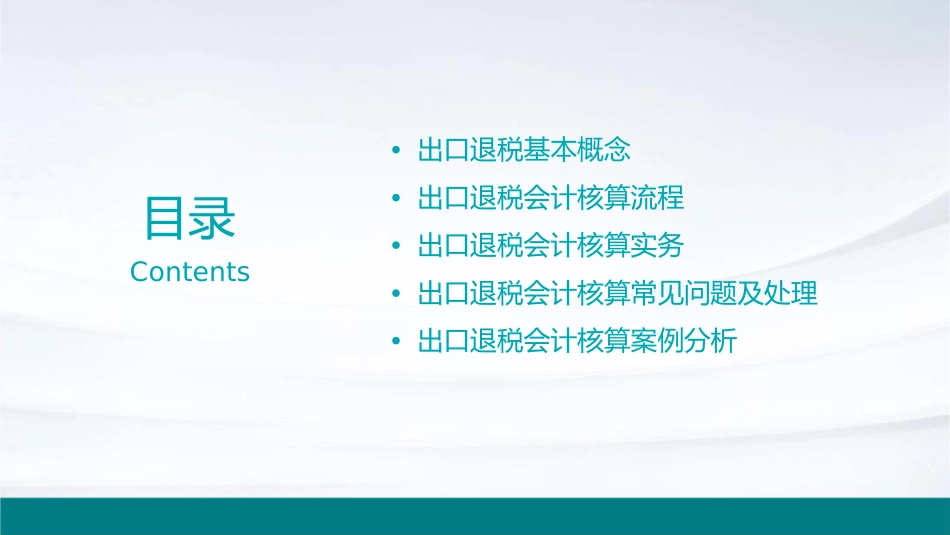 目录
Contents

• 出口退税基本概念
• 出口退税会计核算流程
• 出口退税会计核算实务
• 出口退税会计核算常见问题及处理
• 出口退税会计核算案例分析